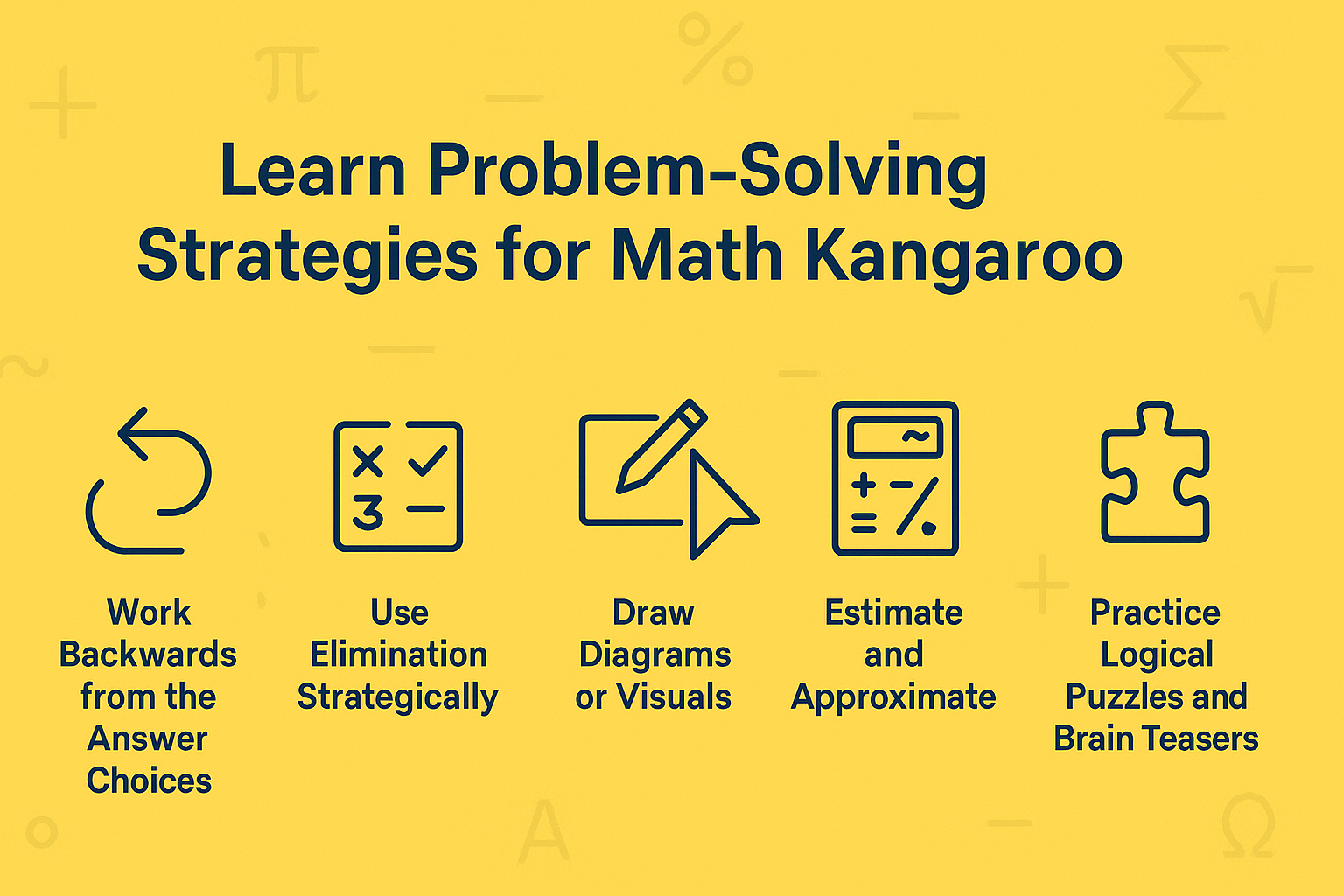 Learn Problem-Solving Strategies for Math Kangaroo

Work Backwards from the Answer Choices

Use Elimination Strategically

Draw Diagrams or Visuals

Estimate and Approximate

Practice Logical Puzzles and Brain Teasers